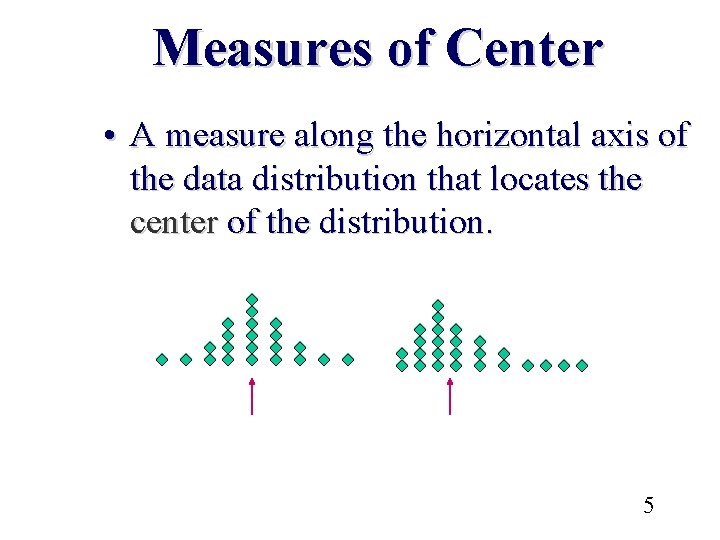 Measures of Center

• A measure along the horizontal axis of the data distribution that locates the center of the distribution.

5